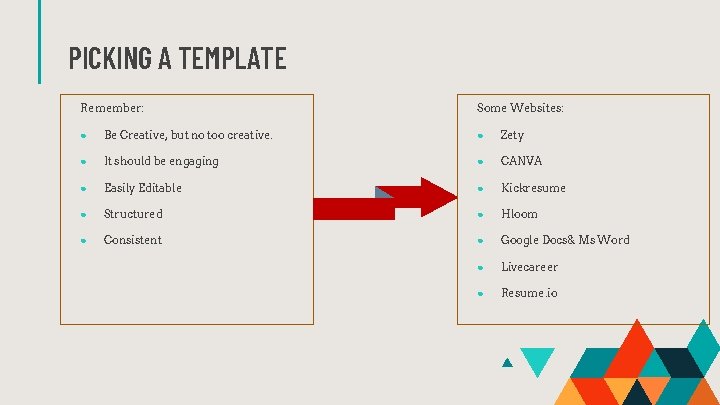 PICKING A TEMPLATE

Remember:

- Be Creative, but no too creative.
- It should be engaging
- Easily Editable
- Structured
- Consistent

Some Websites:

- Zety
- CANVA
- Kickresume
- Hloom
- Google Docs& Ms Word
- Livecareer
- Resume.io